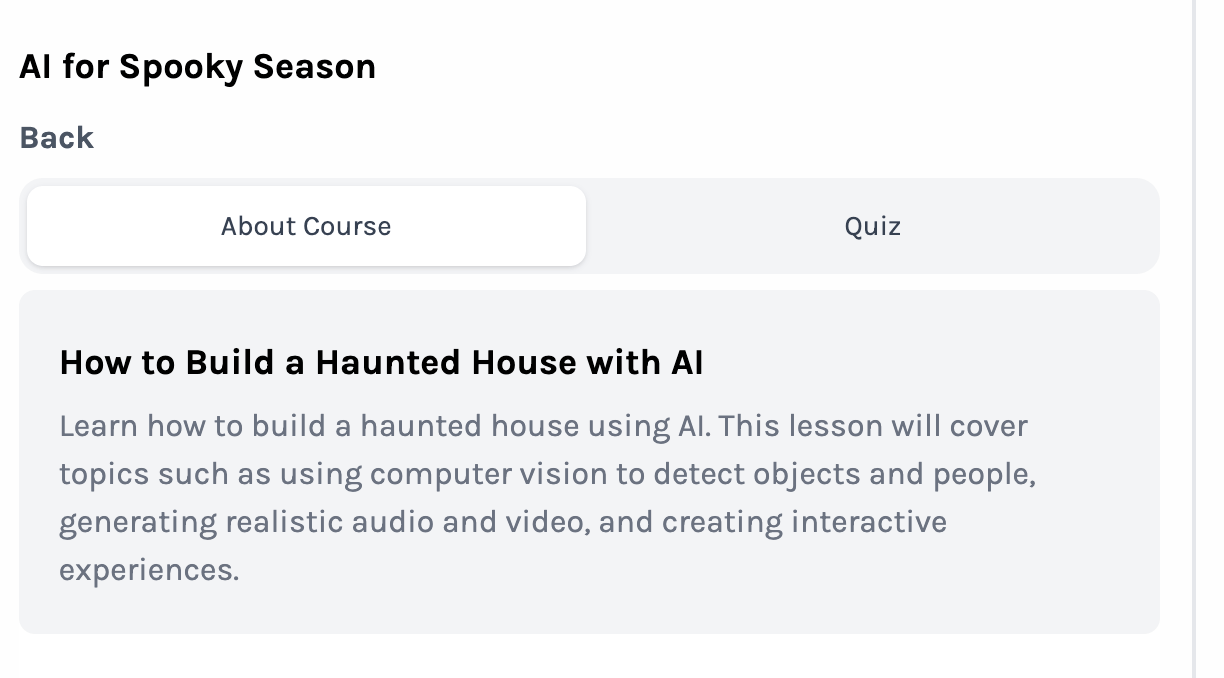 AI for Spooky Season

Back

About Course

Quiz

How to Build a Haunted House with AI

Learn how to build a haunted house using AI. This lesson will cover topics such as using computer vision to detect objects and people, generating realistic audio and video, and creating interactive experiences.